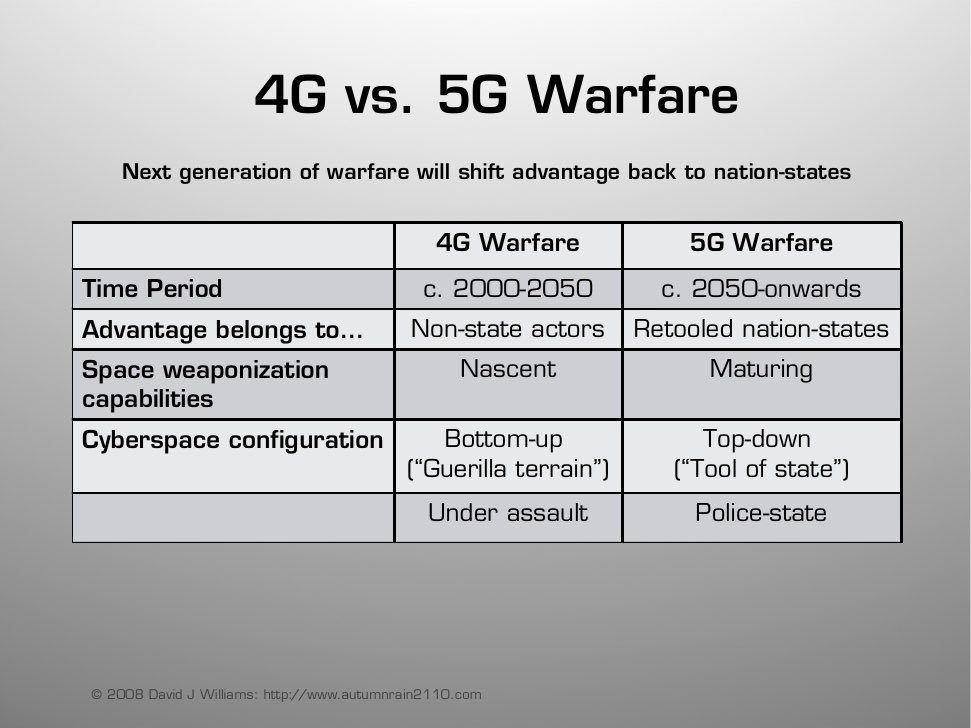 4G vs. 5G Warfare

Next generation of warfare will shift advantage back to nation-states

| | 4G Warfare | 5G Warfare |
|---|---|---|
| Time Period | c. 2000-2050 | c. 2050-onwards |
| Advantage belongs to… | Non-state actors | Retooled nation-states |
| Space weaponization capabilities | Nascent | Maturing |
| Cyberspace configuration | Bottom-up ("Guerilla terrain") | Top-down ("Tool of state") |
| | Under assault | Police-state |

© 2008 David J Williams: http://www.autumnrain2110.com